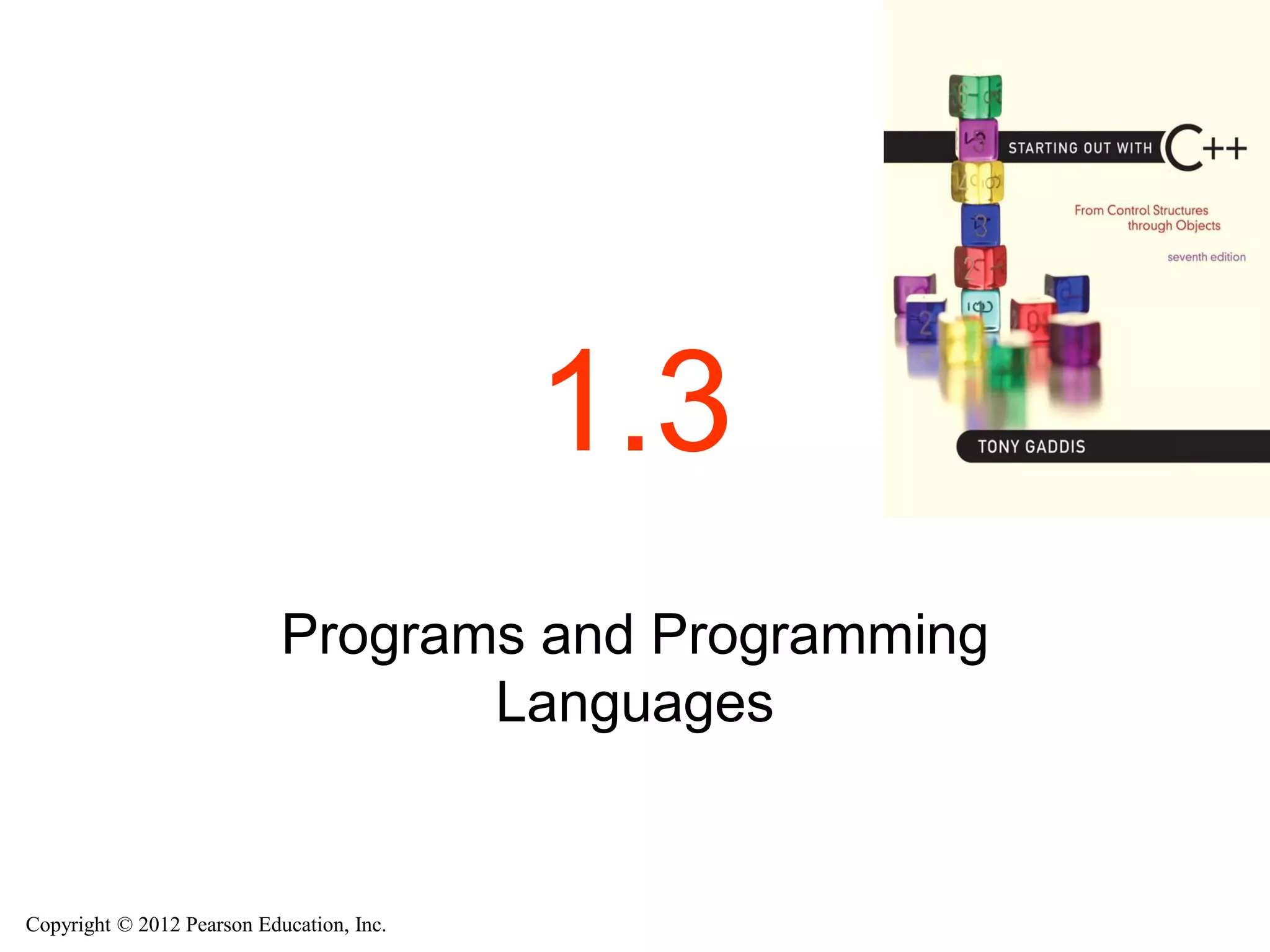 STARTING OUT WITH C++

From Control Structures through Objects

seventh edition

TONY GADDIS

1.3

Programs and Programming Languages

Copyright © 2012 Pearson Education, Inc.